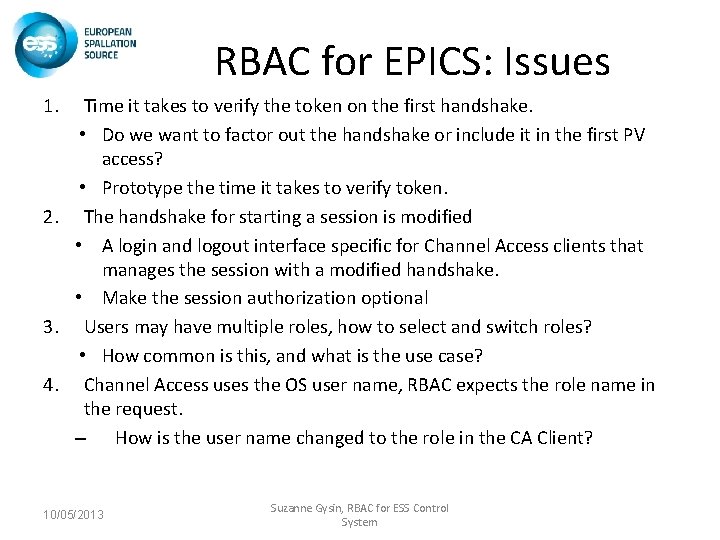 ess EUROPEAN SPALLATION SOURCE

RBAC for EPICS: Issues

1. Time it takes to verify the token on the first handshake.
 • Do we want to factor out the handshake or include it in the first PV access?
 • Prototype the time it takes to verify token.
2. The handshake for starting a session is modified
 • A login and logout interface specific for Channel Access clients that manages the session with a modified handshake.
 • Make the session authorization optional
3. Users may have multiple roles, how to select and switch roles?
 • How common is this, and what is the use case?
4. Channel Access uses the OS user name, RBAC expects the role name in the request.
 – How is the user name changed to the role in the CA Client?

10/05/2013

Suzanne Gysin, RBAC for ESS Control System